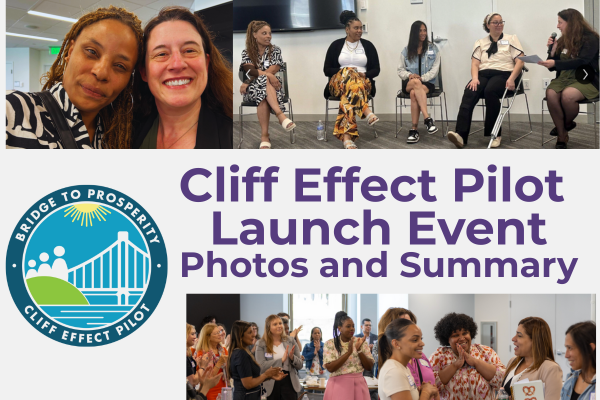 BRIDGE TO PROSPERITY
CLIFF EFFECT PILOT

Cliff Effect Pilot Launch Event
Photos and Summary